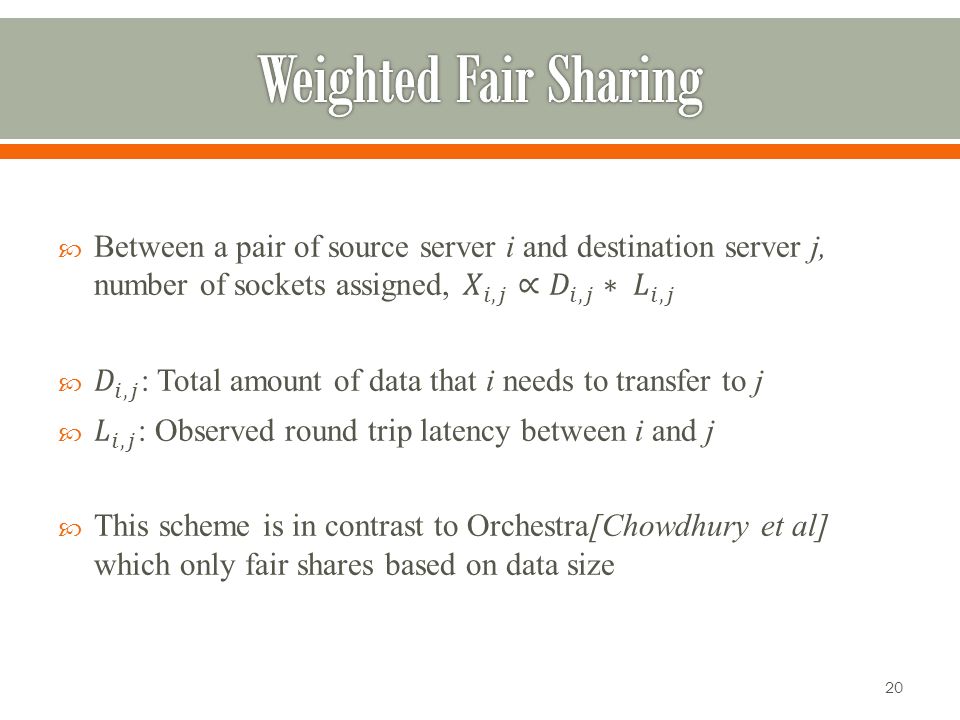 Weighted Fair Sharing

Between a pair of source server $i$ and destination server $j$, number of sockets assigned, $X_{i,j} \propto D_{i,j} * L_{i,j}$

$D_{i,j}$: Total amount of data that $i$ needs to transfer to $j$

$L_{i,j}$: Observed round trip latency between $i$ and $j$

This scheme is in contrast to Orchestra[Chowdhury et al] which only fair shares based on data size

20